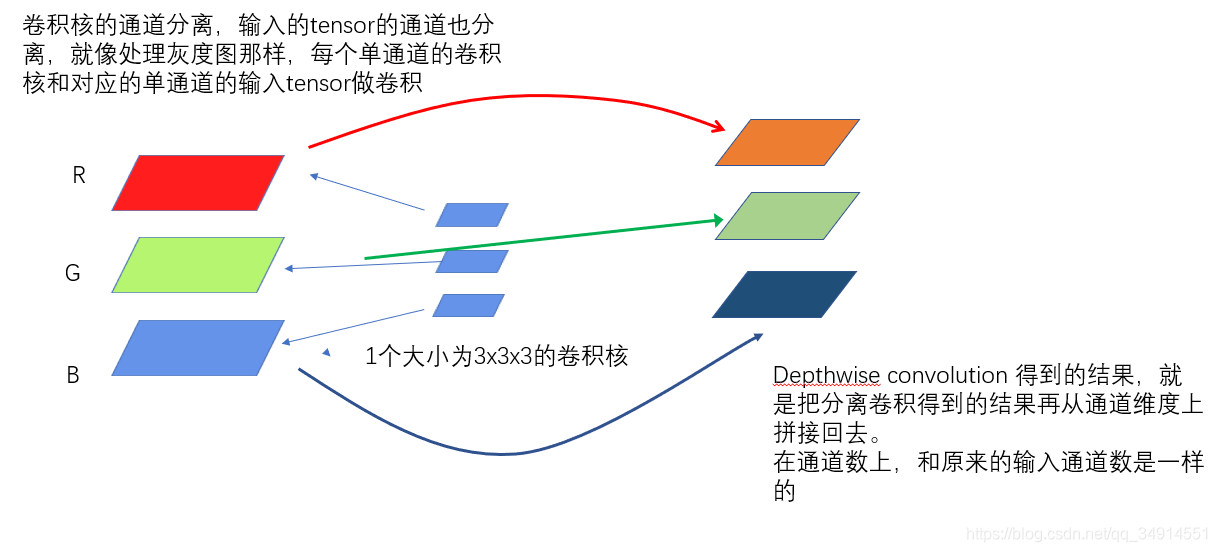 卷积核的通道分离，输入的tensor的通道也分离，就像处理灰度图那样，每个单通道的卷积核和对应的单通道的输入tensor做卷积

R

G

B

1个大小为3x3x3的卷积核

Depthwise convolution 得到的结果，就是把分离卷积得到的结果再从通道维度上拼接回去。
在通道数上，和原来的输入通道数是一样的

https://blog.csdn.net/qq_34914551